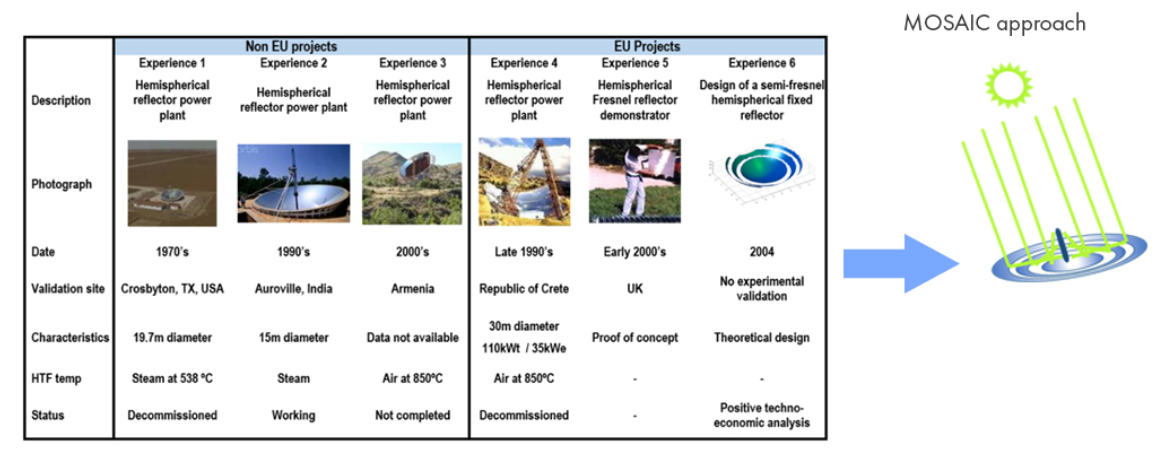 |  | Non EU projects |  |  | EU Projects |  |  |
|---|---|---|---|---|---|---|
|  | Experience 1 | Experience 2 | Experience 3 | Experience 4 | Experience 5 | Experience 6 |
| Description | Hemispherical reflector power plant | Hemispherical reflector power plant | Hemispherical reflector power plant | Hemispherical reflector power plant | Hemispherical Fresnel reflector demonstrator | Design of a semi-fresnel hemispherical fixed reflector |
| Photograph |  | orbis |  |  |  |  |
| Date | 1970's | 1990's | 2000's | Late 1990's | Early 2000's | 2004 |
| Validation site | Crosbyton, TX, USA | Auroville, India | Armenia | Republic of Crete | UK | No experimental validation |
| Characteristics | 19.7m diameter | 15m diameter | Data not available | 30m diameter 110kWt / 35kWe | Proof of concept | Theoretical design |
| HTF temp | Steam at 538 ºC | Steam | Air at 850ºC | Air at 850ºC | - | - |
| Status | Decommissioned | Working | Not completed | Decommissioned | - | Positive techno-economic analysis |

MOSAIC approach